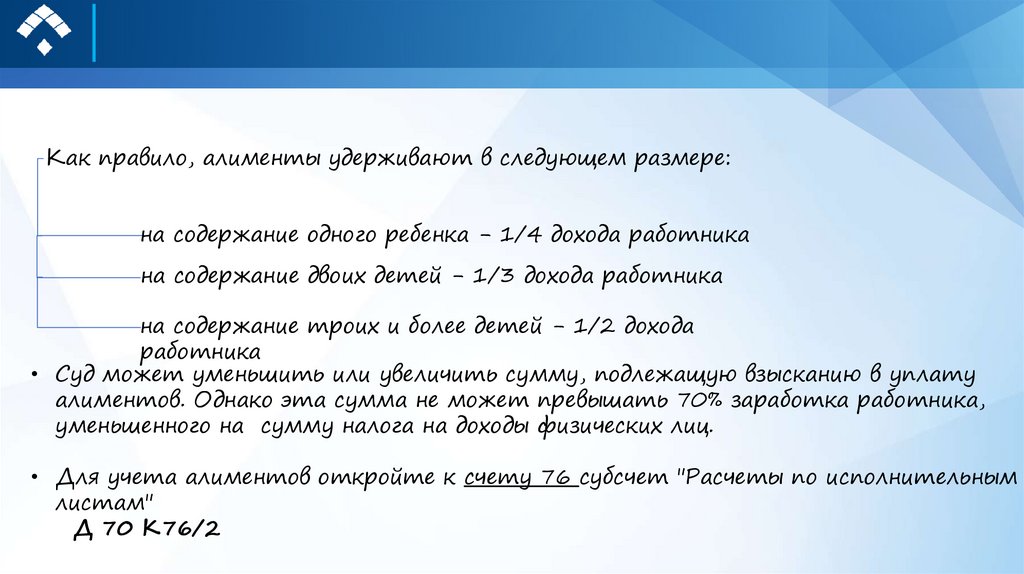 Как правило, алименты удерживают в следующем размере:

на содержание одного ребенка – 1/4 дохода работника

на содержание двоих детей – 1/3 дохода работника

на содержание троих и более детей – 1/2 дохода работника

• Суд может уменьшить или увеличить сумму, подлежащую взысканию в уплату алиментов. Однако эта сумма не может превышать 70% заработка работника, уменьшенного на сумму налога на доходы физических лиц.

• Для учета алиментов откройте к счету 76 субсчет "Расчеты по исполнительным листам"

Д 70 К76/2